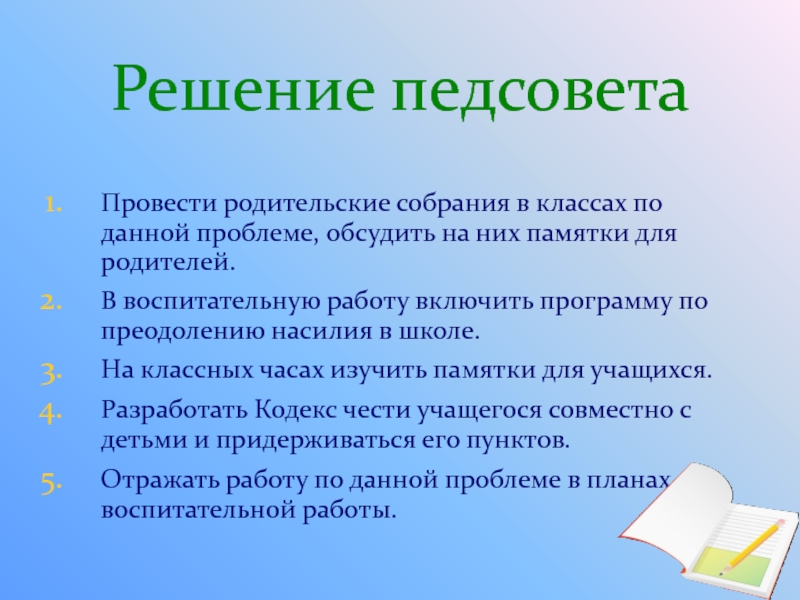 Решение педсовета

1. Провести родительские собрания в классах по данной проблеме, обсудить на них памятки для родителей.
2. В воспитательную работу включить программу по преодолению насилия в школе.
3. На классных часах изучить памятки для учащихся.
4. Разработать Кодекс чести учащегося совместно с детьми и придерживаться его пунктов.
5. Отражать работу по данной проблеме в планах воспитательной работы.